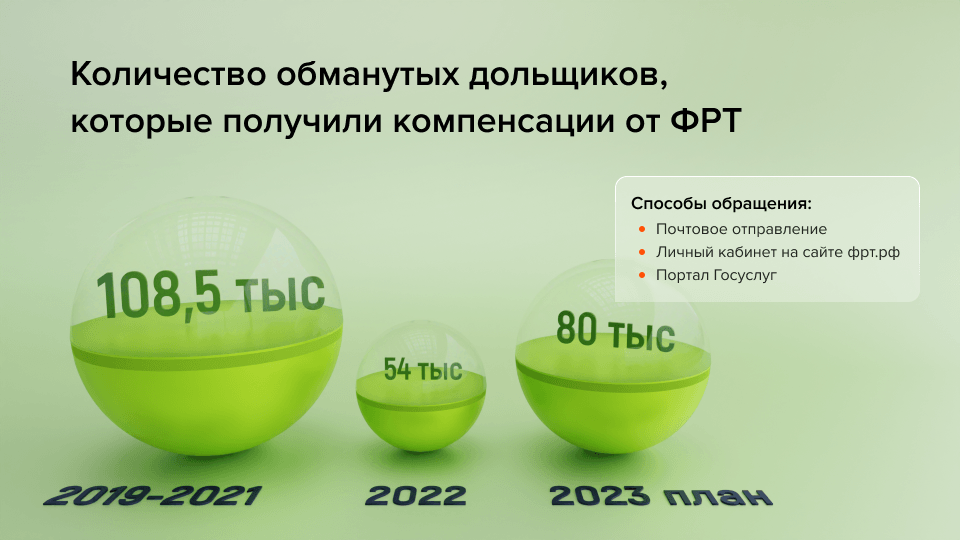 Количество обманутых дольщиков, которые получили компенсации от ФРТ

Способы обращения:
• Почтовое отправление
• Личный кабинет на сайте фрт.рф
• Портал Госуслуг

108,5 тыс

54 тыс

80 тыс

2019-2021

2022

2023 план